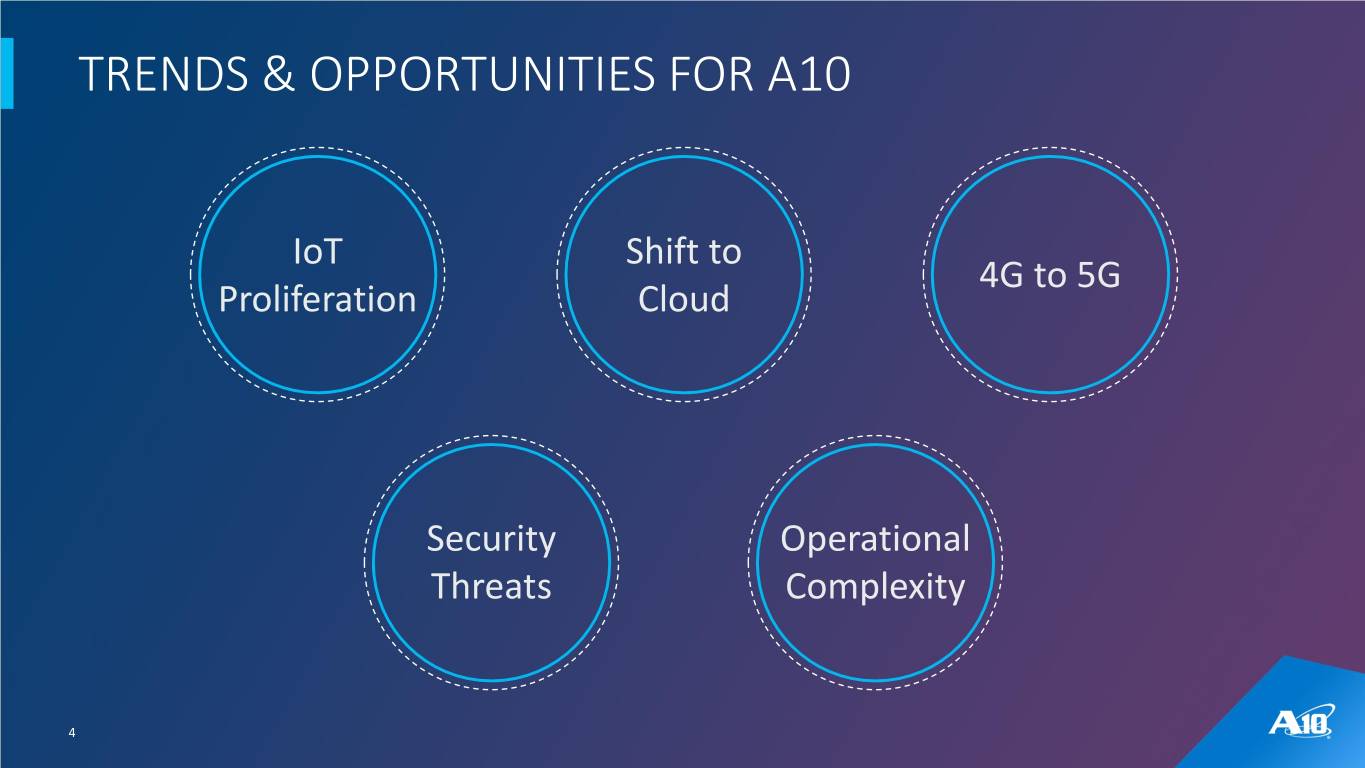 TRENDS & OPPORTUNITIES FOR A10

IoT
Proliferation

Shift to
Cloud

4G to 5G

Security
Threats

Operational
Complexity

4

A10